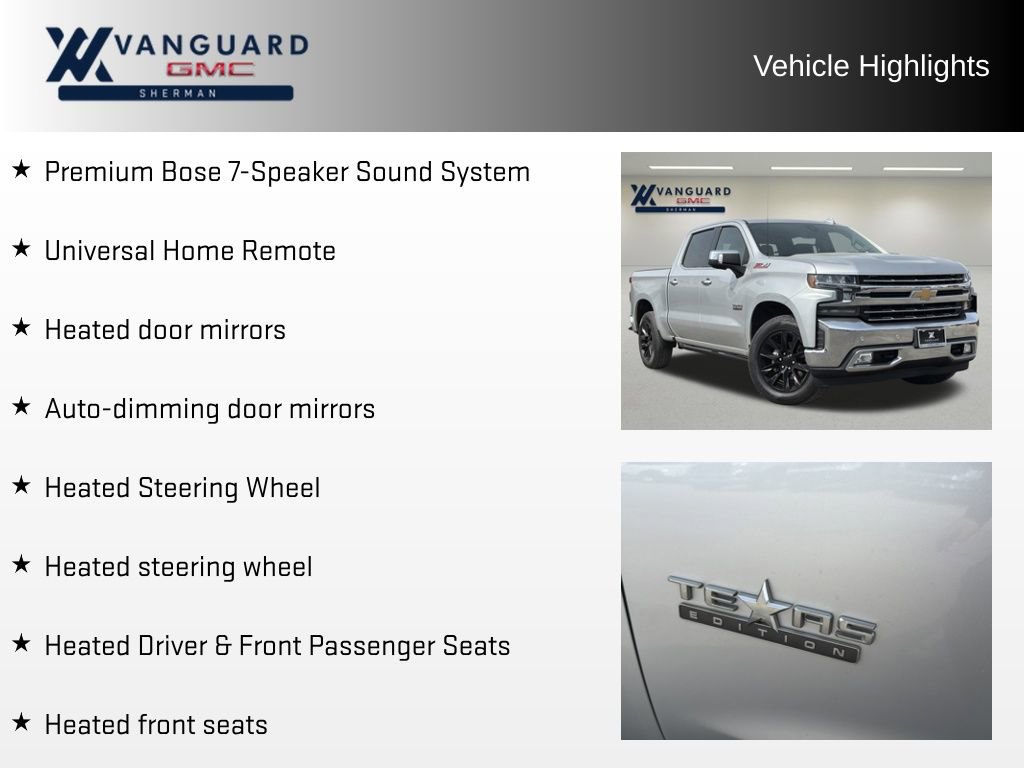 VANGUARD
GMC
SHERMAN

Vehicle Highlights

★ Premium Bose 7-Speaker Sound System

★ Universal Home Remote

★ Heated door mirrors

★ Auto-dimming door mirrors

★ Heated Steering Wheel

★ Heated steering wheel

★ Heated Driver & Front Passenger Seats

★ Heated front seats

VANGUARD
GMC
SHERMAN

TEXAS
EDITION